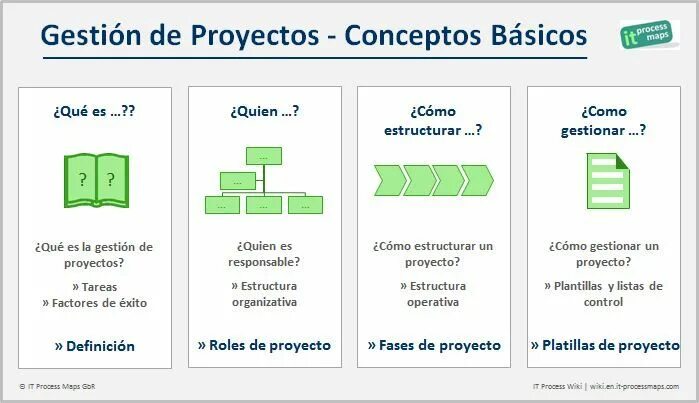 Gestión de Proyectos - Conceptos Básicos

it process maps

¿Qué es ...??

? ?

¿Qué es la gestión de proyectos?

» Tareas
» Factores de éxito

» Definición

¿Quien ...?

...
...
...
...
...

¿Quien es responsable?

» Estructura organizativa

» Roles de proyecto

¿Cómo estructurar ...?

¿Cómo estructurar un proyecto?

» Estructura operativa

» Fases de proyecto

¿Como gestionar ...?

¿Cómo gestionar un proyecto?

» Plantillas y listas de control

» Platillas de proyecto

© IT Process Maps GbR

IT Process Wiki | wiki.en.it-processmaps.com